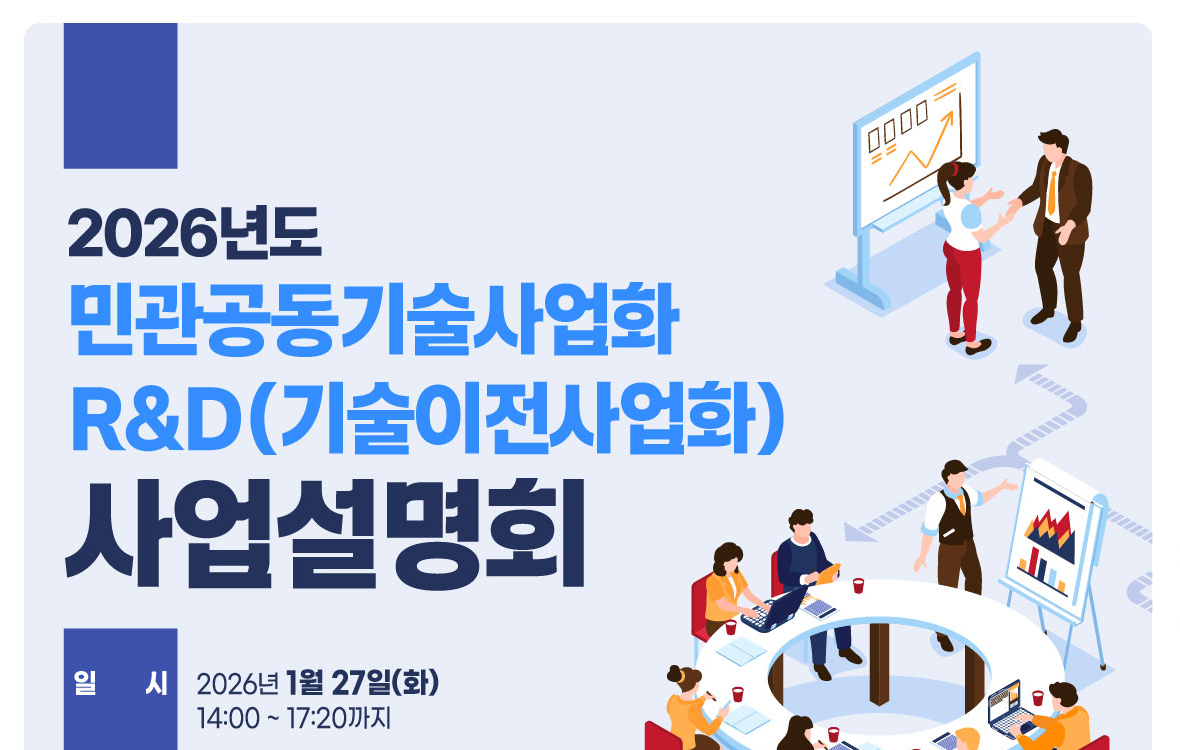 2026년도
민관공동기술사업화
R&D(기술이전사업화)
사업설명회

일 시
2026년 1월 27일(화)
14:00 ~ 17:20까지